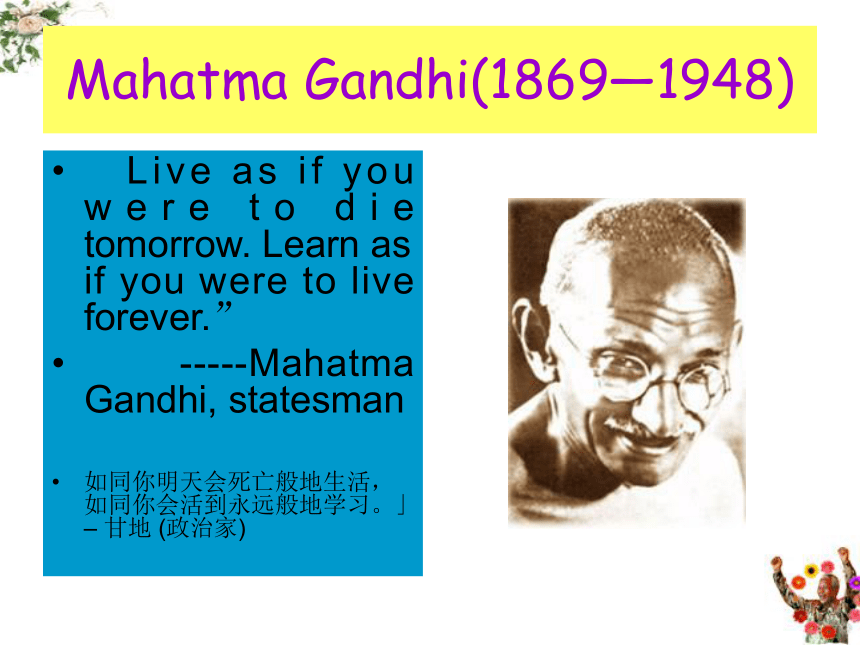 Mahatma Gandhi(1869—1948)

• Live as if you were to die tomorrow. Learn as if you were to live forever.”

• -----Mahatma Gandhi, statesman

• 如同你明天会死亡般地生活，如同你会活到永远般地学习。」 – 甘地 (政治家)